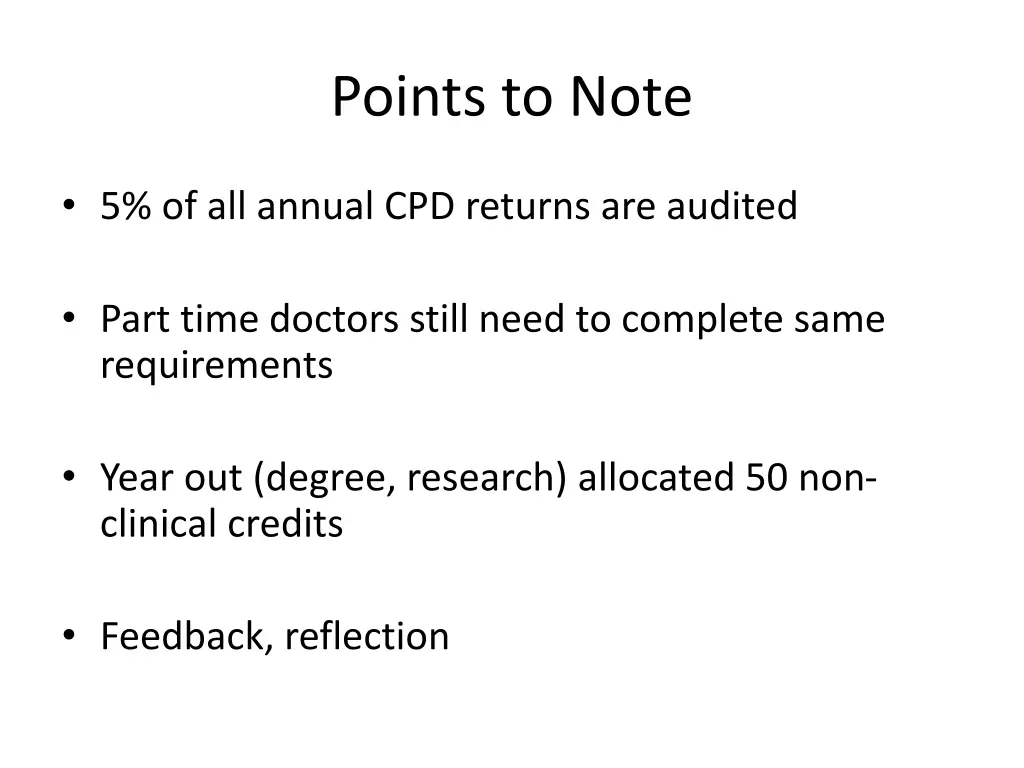 Points to Note

• 5% of all annual CPD returns are audited

• Part time doctors still need to complete same requirements

• Year out (degree, research) allocated 50 non-clinical credits

• Feedback, reflection